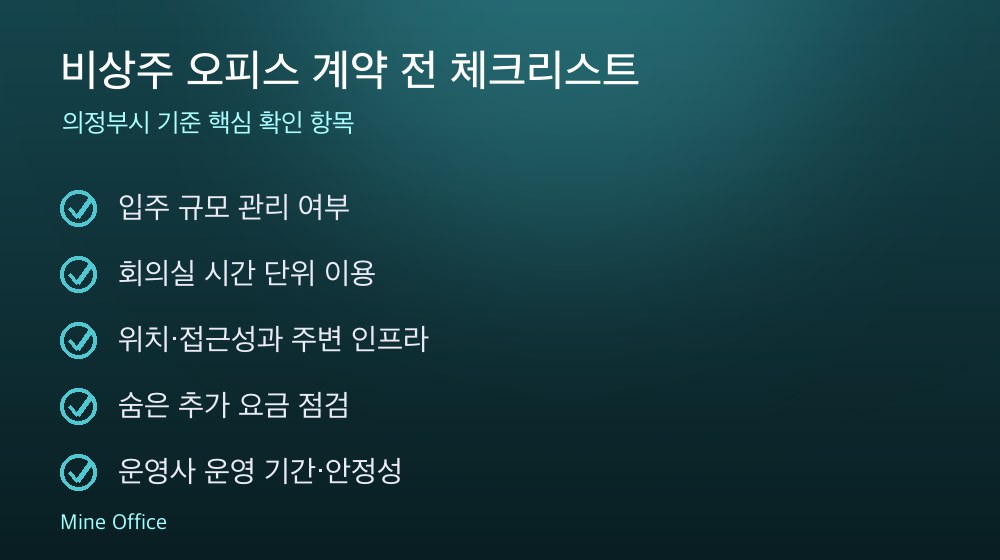 비상주 오피스 계약 전 체크리스트

의정부시 기준 핵심 확인 항목

입주 규모 관리 여부

회의실 시간 단위 이용

위치·접근성과 주변 인프라

숨은 추가 요금 점검

운영사 운영 기간·안정성

Mine Office